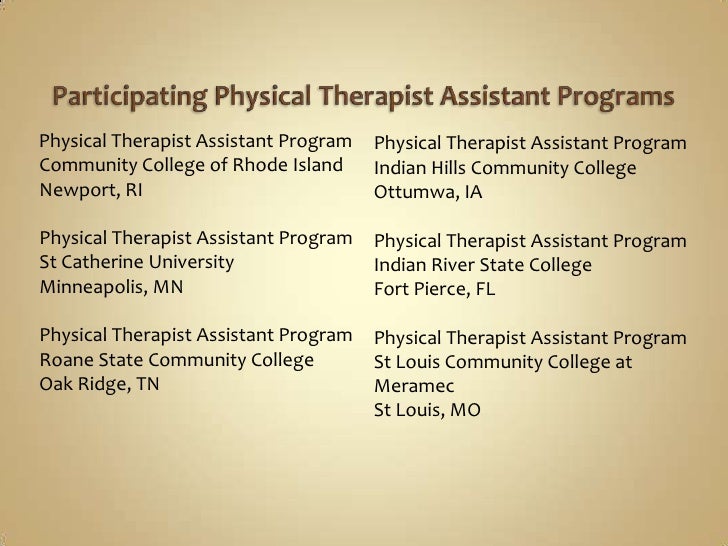 Participating Physical Therapist Assistant Programs

Physical Therapist Assistant Program
Community College of Rhode Island
Newport, RI

Physical Therapist Assistant Program
St Catherine University
Minneapolis, MN

Physical Therapist Assistant Program
Roane State Community College
Oak Ridge, TN

Physical Therapist Assistant Program
Indian Hills Community College
Ottumwa, IA

Physical Therapist Assistant Program
Indian River State College
Fort Pierce, FL

Physical Therapist Assistant Program
St Louis Community College at Meramec
St Louis, MO